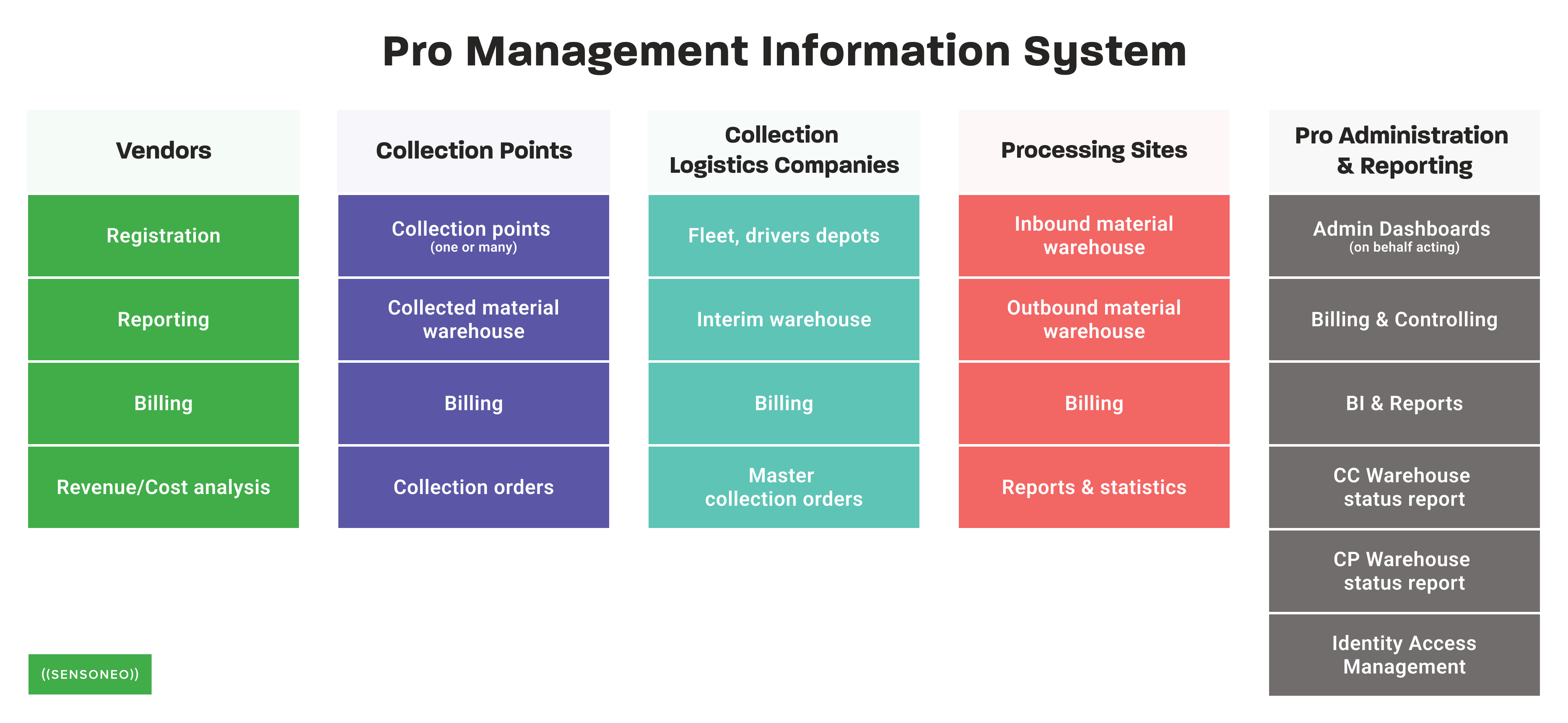 Pro Management Information System

Vendors

Registration

Reporting

Billing

Revenue/Cost analysis

Collection Points

Collection points
(one or many)

Collected material warehouse

Billing

Collection orders

Collection Logistics Companies

Fleet, drivers depots

Interim warehouse

Billing

Master collection orders

Processing Sites

Inbound material warehouse

Outbound material warehouse

Billing

Reports & statistics

Pro Administration & Reporting

Admin Dashboards
(on behalf acting)

Billing & Controlling

BI & Reports

CC Warehouse status report

CP Warehouse status report

Identity Access Management

((SENSONEO))